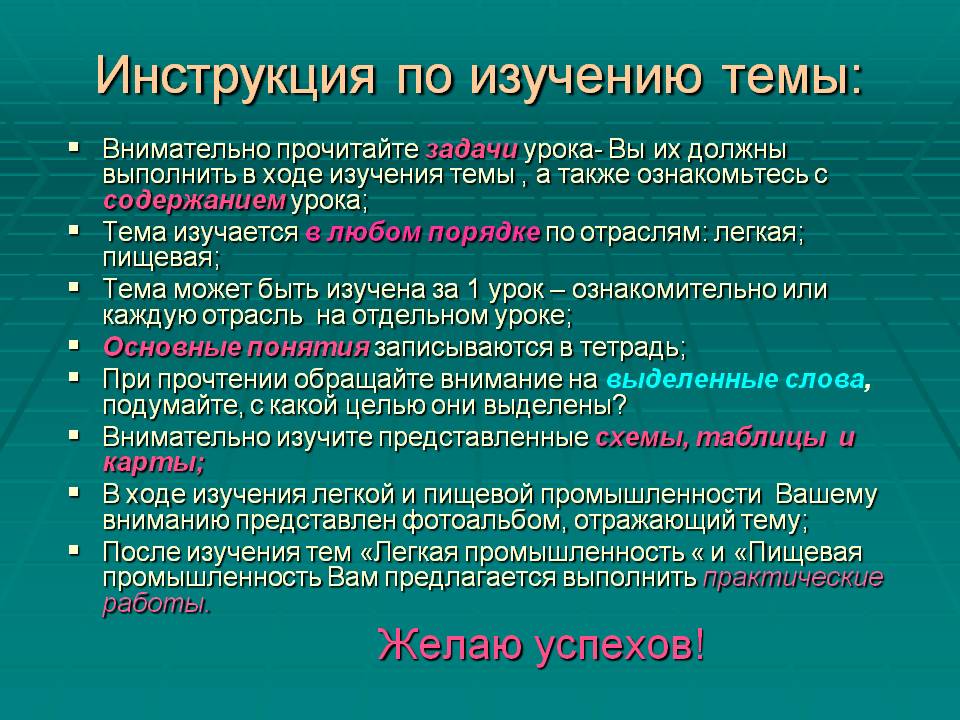 Инструкция по изучению темы:

▪ Внимательно прочитайте задачи урока- Вы их должны выполнить в ходе изучения темы , а также ознакомьтесь с содержанием урока;
▪ Тема изучается в любом порядке по отраслям: легкая; пищевая;
▪ Тема может быть изучена за 1 урок – ознакомительно или каждую отрасль на отдельном уроке;
▪ Основные понятия записываются в тетрадь;
▪ При прочтении обращайте внимание на выделенные слова, подумайте, с какой целью они выделены?
▪ Внимательно изучите представленные схемы, таблицы и карты;
▪ В ходе изучения легкой и пищевой промышленности Вашему вниманию представлен фотоальбом, отражающий тему;
▪ После изучения тем «Легкая промышленность « и «Пищевая промышленность Вам предлагается выполнить практические работы.

Желаю успехов!